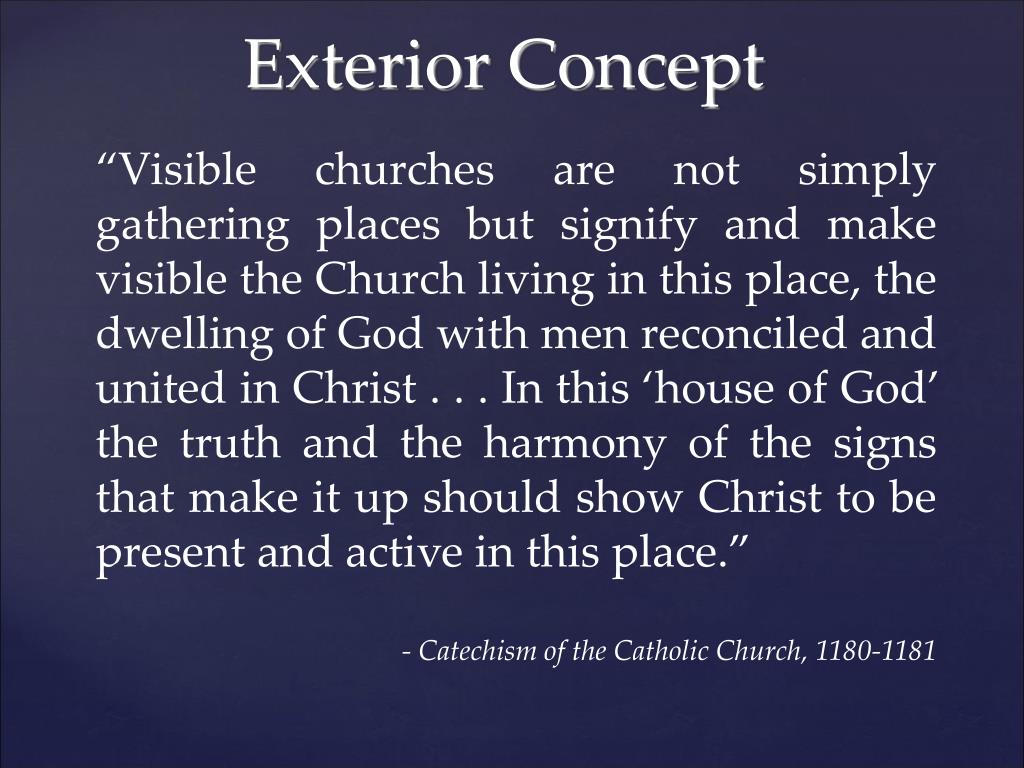 Exterior Concept

“Visible churches are not simply gathering places but signify and make visible the Church living in this place, the dwelling of God with men reconciled and united in Christ . . . In this ‘house of God’ the truth and the harmony of the signs that make it up should show Christ to be present and active in this place.”

- Catechism of the Catholic Church, 1180-1181